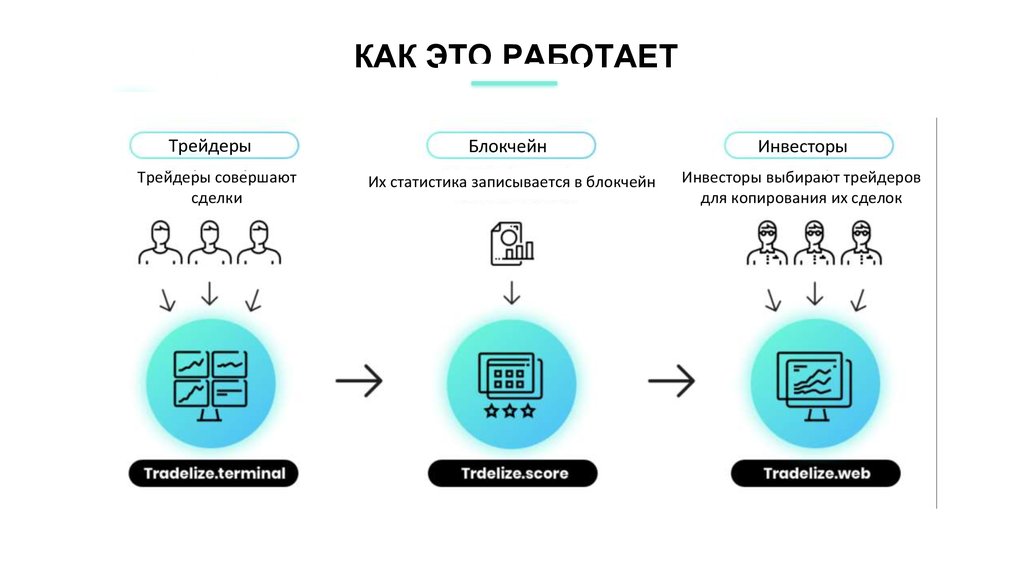 КАК ЭТО РАБОТАЕТ

Трейдеры

Трейдеры совершают сделки

Tradelize.terminal

Блокчейн

Их статистика записывается в блокчейн

Trdelize.score

Инвесторы

Инвесторы выбирают трейдеров для копирования их сделок

Tradelize.web